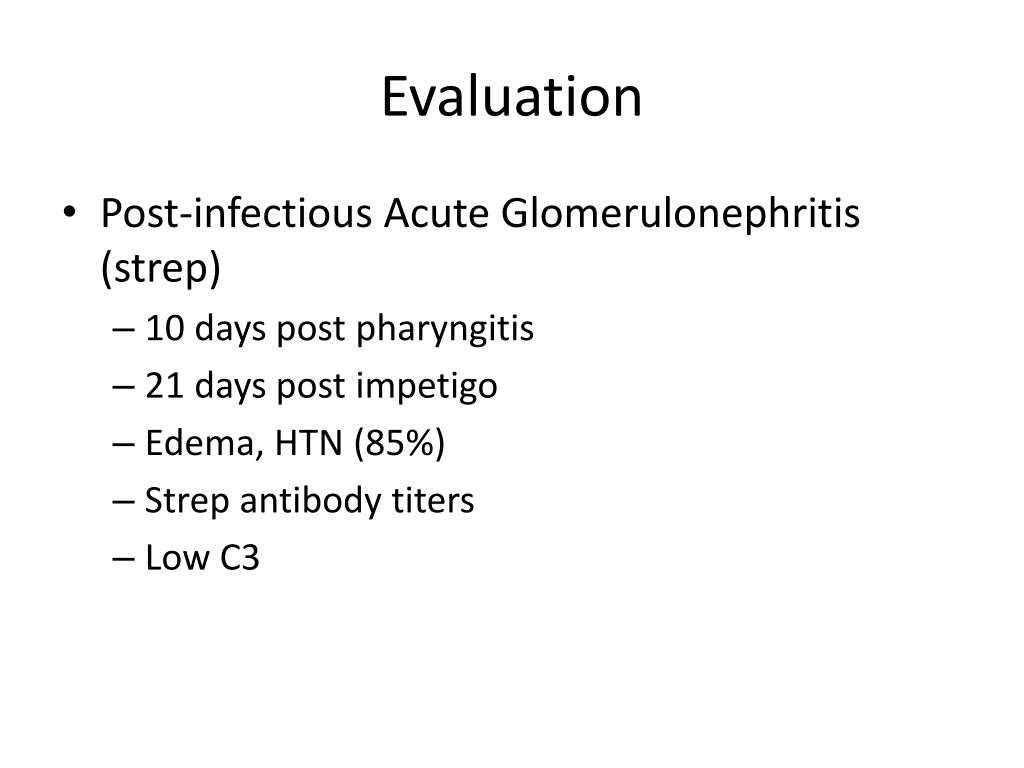 Evaluation

• Post-infectious Acute Glomerulonephritis (strep)
– 10 days post pharyngitis
– 21 days post impetigo
– Edema, HTN (85%)
– Strep antibody titers
– Low C3